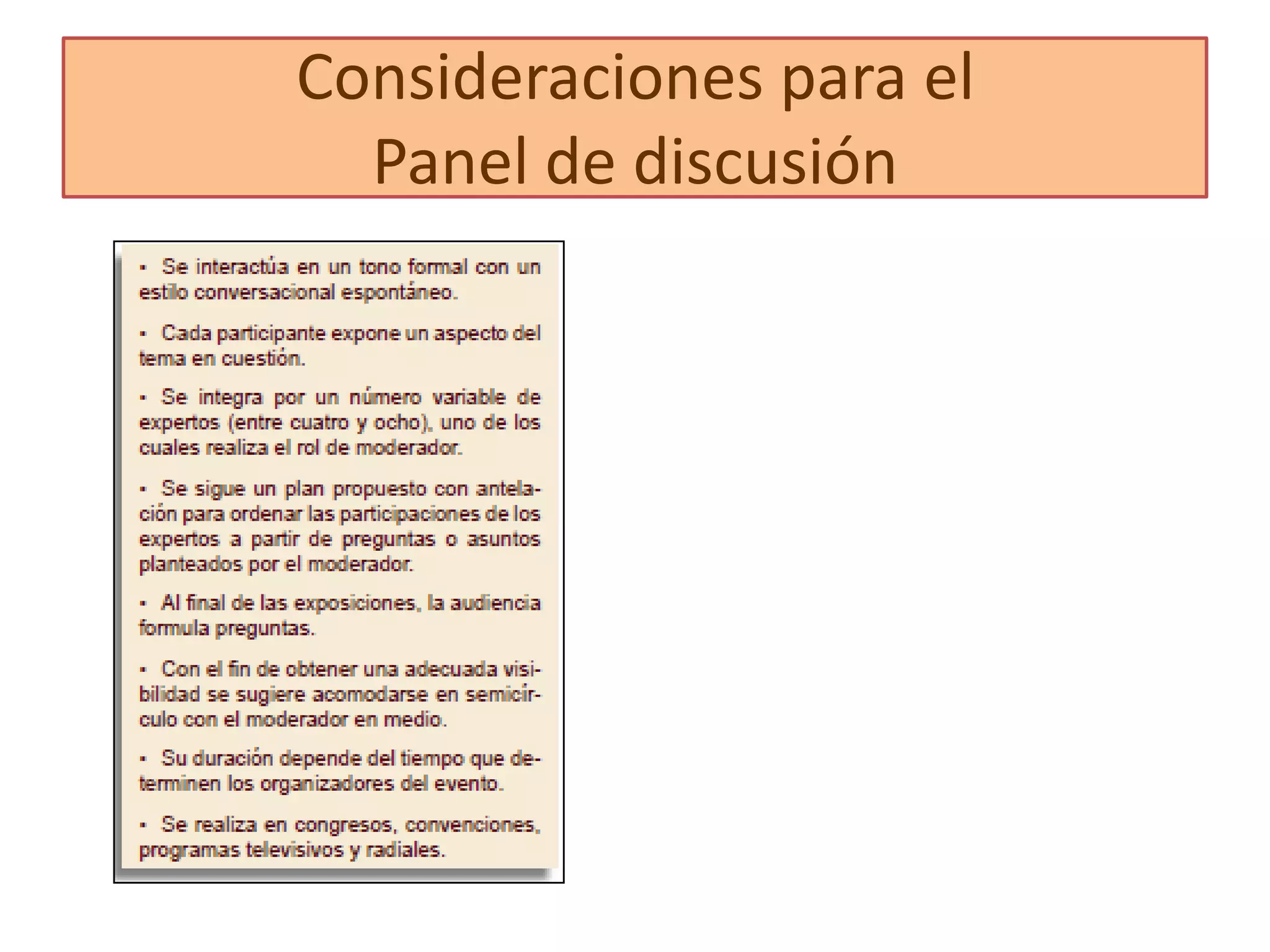 Consideraciones para el
Panel de discusión

▪ Se interactúa en un tono formal con un estilo conversacional espontáneo.

▪ Cada participante expone un aspecto del tema en cuestión.

▪ Se integra por un número variable de expertos (entre cuatro y ocho), uno de los cuales realiza el rol de moderador.

▪ Se sigue un plan propuesto con antelación para ordenar las participaciones de los expertos a partir de preguntas o asuntos planteados por el moderador.

▪ Al final de las exposiciones, la audiencia formula preguntas.

▪ Con el fin de obtener una adecuada visibilidad se sugiere acomodarse en semicírculo con el moderador en medio.

▪ Su duración depende del tiempo que determinen los organizadores del evento.

▪ Se realiza en congresos, convenciones, programas televisivos y radiales.